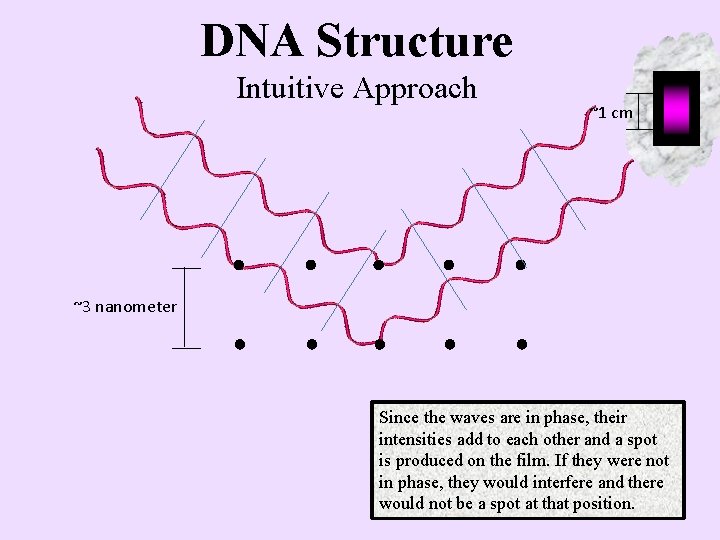 DNA Structure
Intuitive Approach

~1 cm

~3 nanometer

Since the waves are in phase, their intensities add to each other and a spot is produced on the film. If they were not in phase, they would interfere and there would not be a spot at that position.